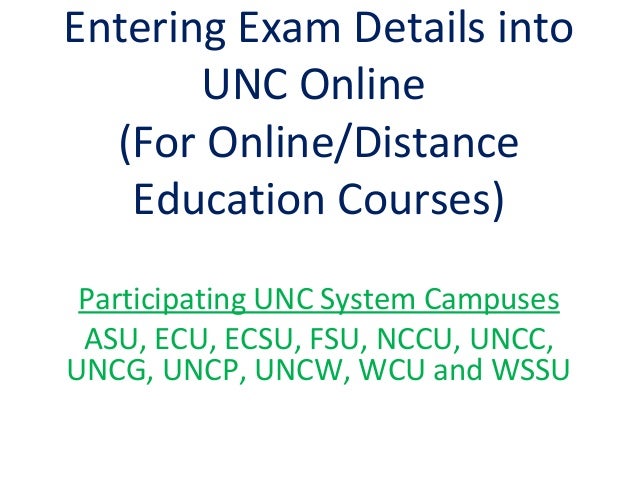 Entering Exam Details into UNC Online
(For Online/Distance Education Courses)

Participating UNC System Campuses
ASU, ECU, ECSU, FSU, NCCU, UNCC, UNCG, UNCP, UNCW, WCU and WSSU